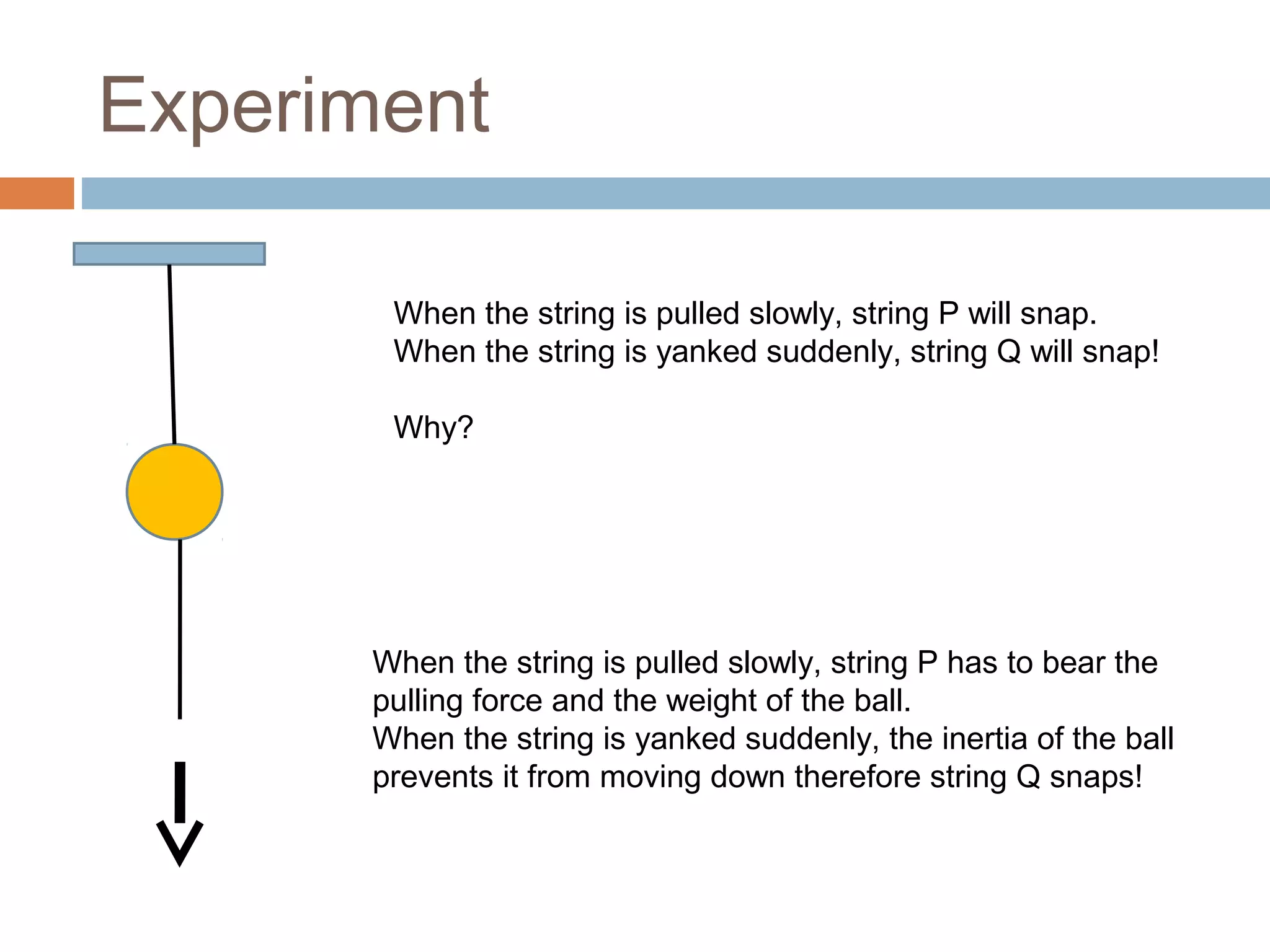 Experiment

When the string is pulled slowly, string P will snap.
When the string is yanked suddenly, string Q will snap!

Why?

When the string is pulled slowly, string P has to bear the pulling force and the weight of the ball.
When the string is yanked suddenly, the inertia of the ball prevents it from moving down therefore string Q snaps!